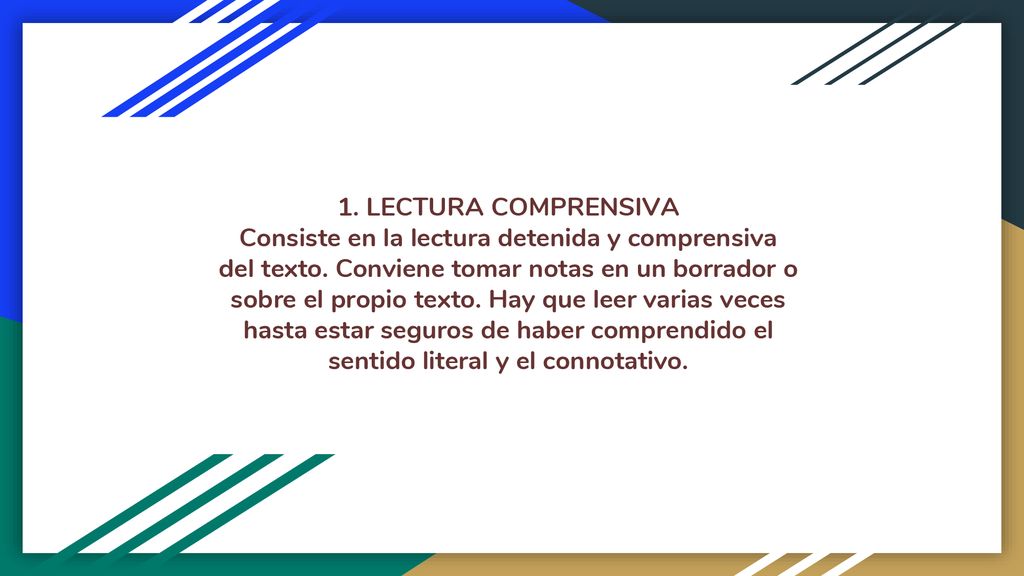 1. LECTURA COMPRENSIVA
Consiste en la lectura detenida y comprensiva del texto. Conviene tomar notas en un borrador o sobre el propio texto. Hay que leer varias veces hasta estar seguros de haber comprendido el sentido literal y el connotativo.